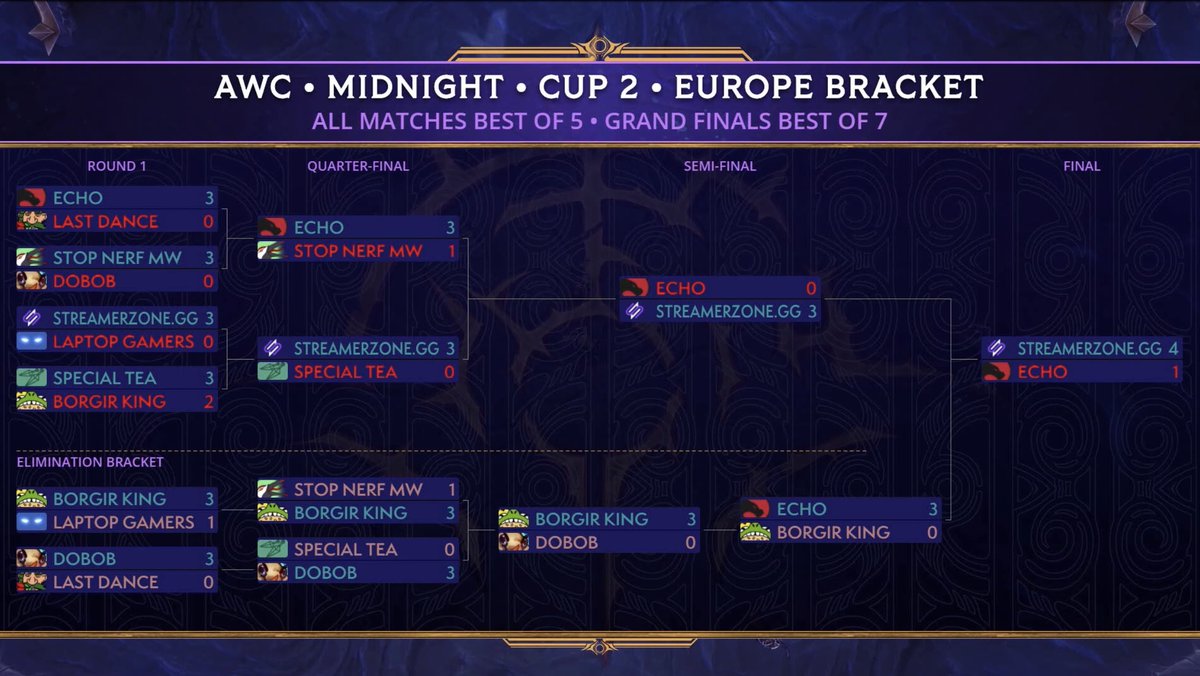 AWC • MIDNIGHT • CUP 2 • EUROPE BRACKET
ALL MATCHES BEST OF 5 • GRAND FINALS BEST OF 7

ROUND 1

ECHO 3
LAST DANCE 0

STOP NERF MW 3
DOBOB 0

STREAMERZONE.GG 3
LAPTOP GAMERS 0

SPECIAL TEA 3
BORGIR KING 2

QUARTER-FINAL

ECHO 3
STOP NERF MW 1

STREAMERZONE.GG 3
SPECIAL TEA 0

SEMI-FINAL

ECHO 0
STREAMERZONE.GG 3

FINAL

STREAMERZONE.GG 4
ECHO 1

ELIMINATION BRACKET

BORGIR KING 3
LAPTOP GAMERS 1

DOBOB 3
LAST DANCE 0

STOP NERF MW 1
BORGIR KING 3

SPECIAL TEA 0
DOBOB 3

BORGIR KING 3
DOBOB 0

ECHO 3
BORGIR KING 0